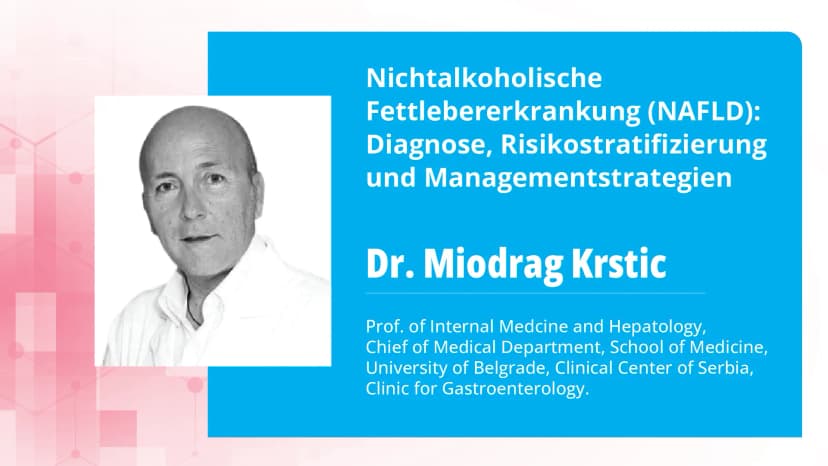 Nichtalkoholische Fettlebererkrankung (NAFLD): Diagnose, Risikostratifizierung und Managementstrategien

Dr. Miodrag Krstic

Prof. of Internal Medcine and Hepatology, Chief of Medical Department, School of Medicine, University of Belgrade, Clinical Center of Serbia, Clinic for Gastroenterology.